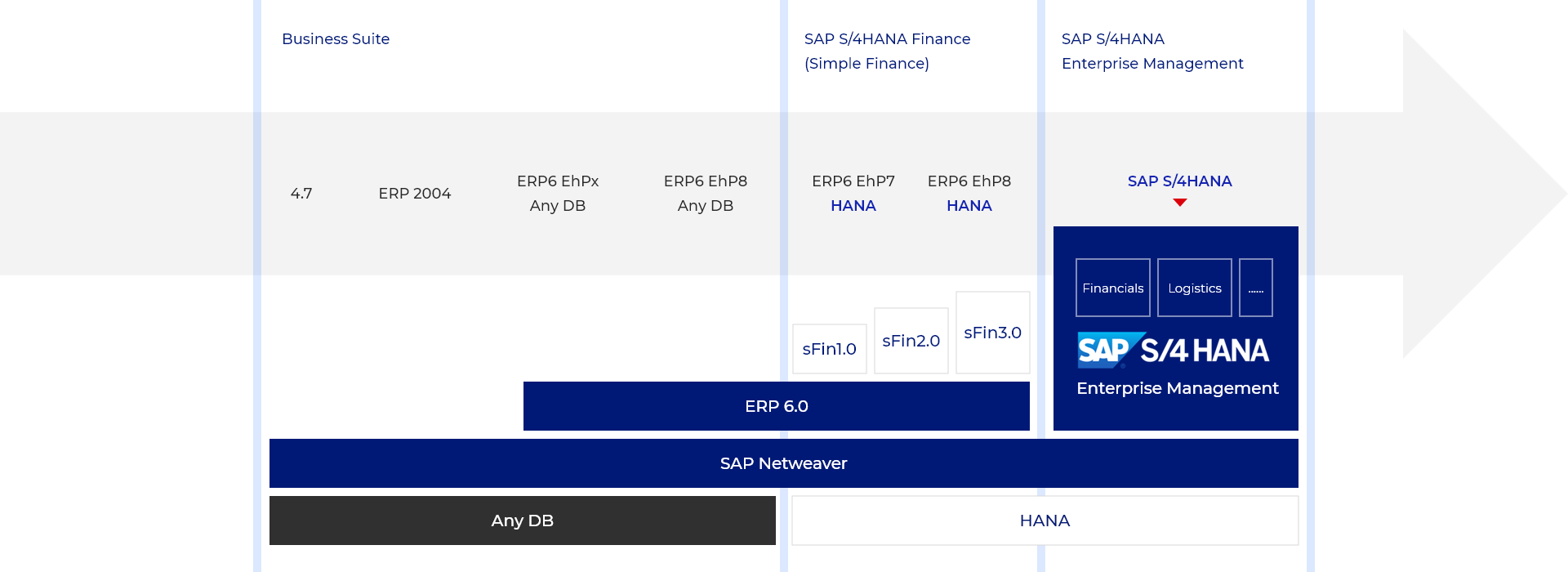 Business Suite

SAP S/4HANA Finance
(Simple Finance)

SAP S/4HANA
Enterprise Management

4.7

ERP 2004

ERP6 EhPx
Any DB

ERP6 EhP8
Any DB

ERP6 EhP7
HANA

ERP6 EhP8
HANA

SAP S/4HANA

Financials

Logistics

......

SAP S/4 HANA
Enterprise Management

sFin1.0

sFin2.0

sFin3.0

ERP 6.0

SAP Netweaver

Any DB

HANA